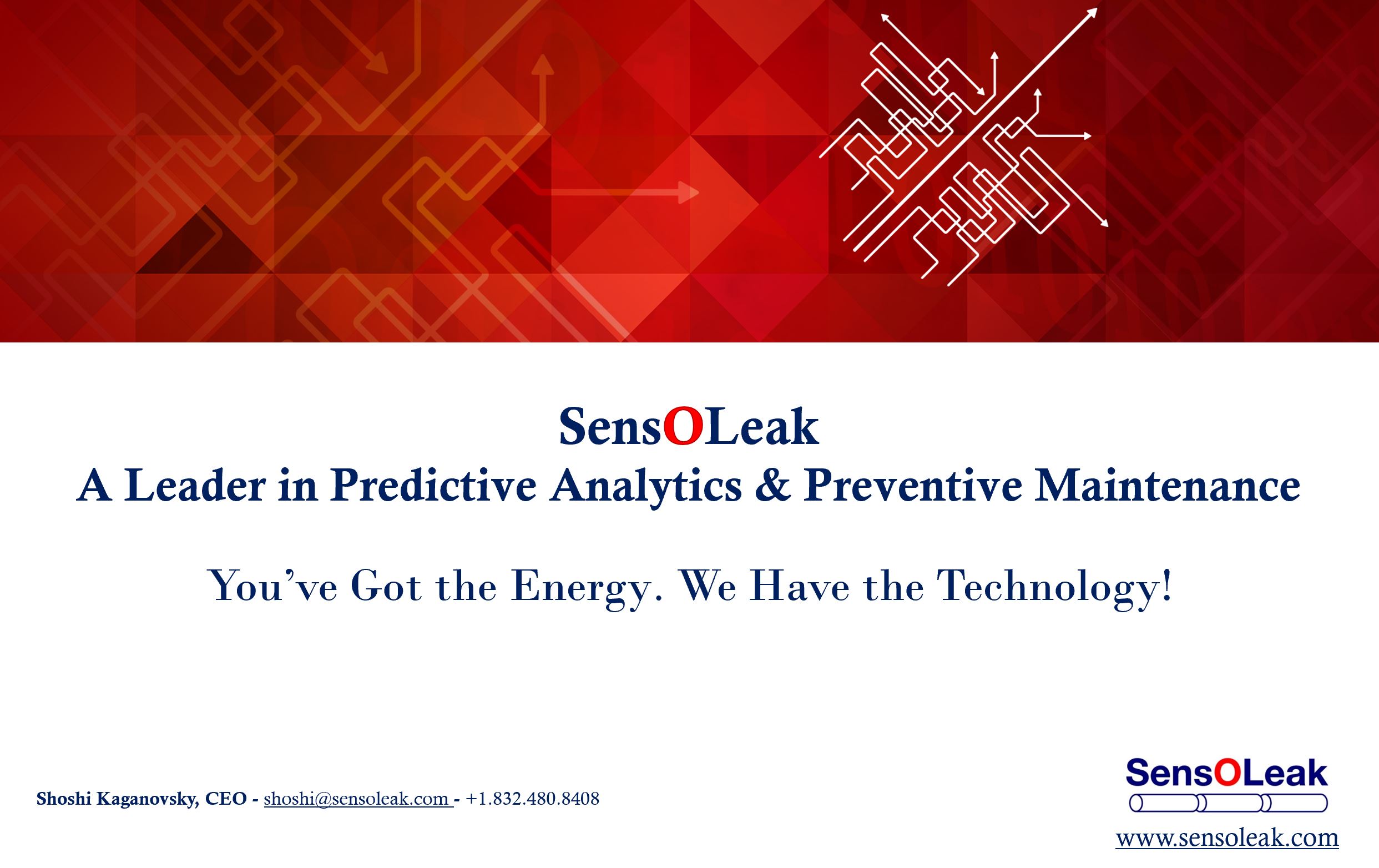 SensOLeak
A Leader in Predictive Analytics & Preventive Maintenance

You've Got the Energy. We Have the Technology!

Shoshi Kaganovsky, CEO - shoshi@sensoleak.com - +1.832.480.8408

SensOLeak

www.sensoleak.com